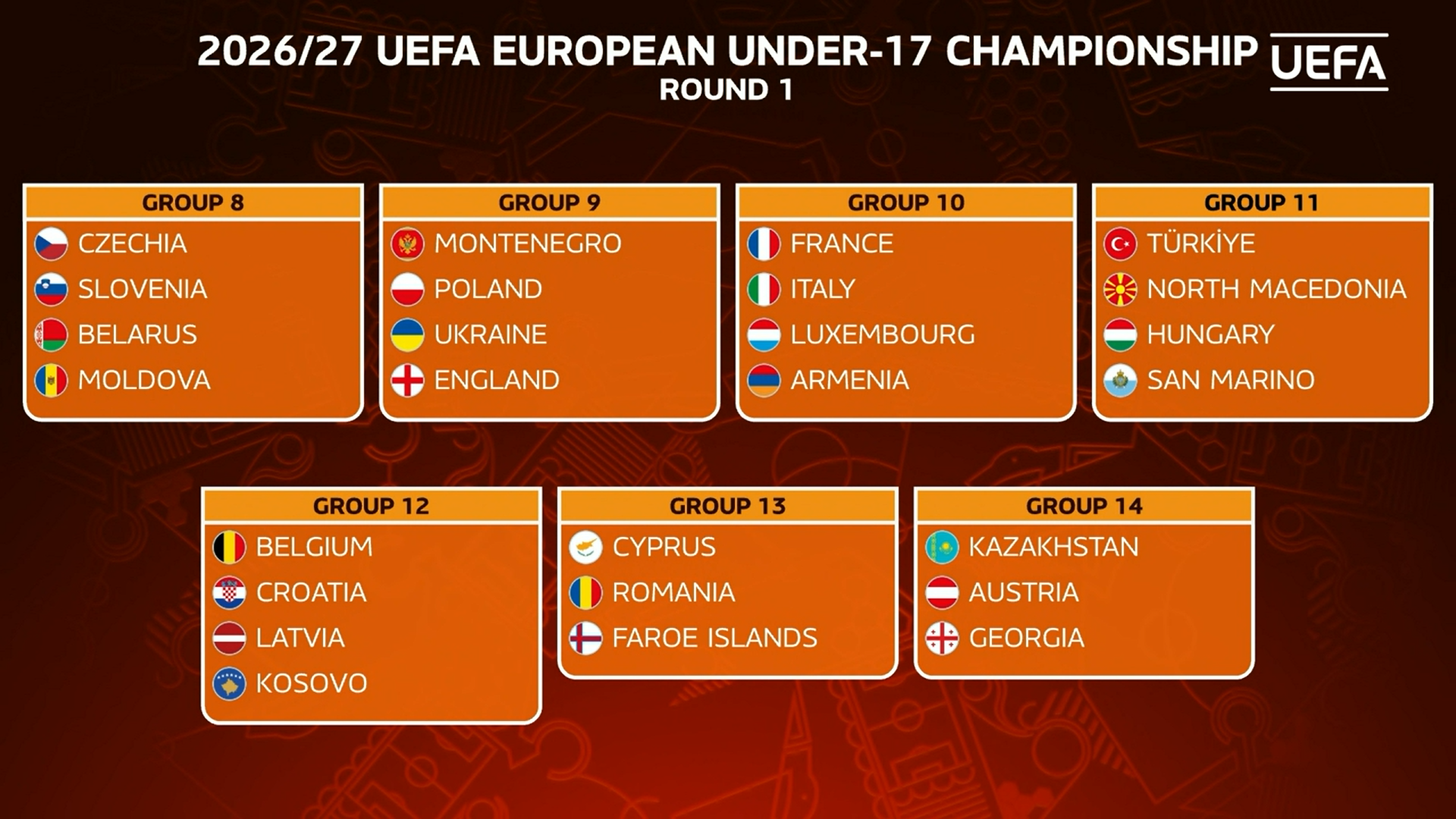 2026/27 UEFA EUROPEAN UNDER-17 CHAMPIONSHIP
ROUND 1

UEFA

GROUP 8
CZECHIA
SLOVENIA
BELARUS
MOLDOVA

GROUP 9
MONTENEGRO
POLAND
UKRAINE
ENGLAND

GROUP 10
FRANCE
ITALY
LUXEMBOURG
ARMENIA

GROUP 11
TÜRKİYE
NORTH MACEDONIA
HUNGARY
SAN MARINO

GROUP 12
BELGIUM
CROATIA
LATVIA
KOSOVO

GROUP 13
CYPRUS
ROMANIA
FAROE ISLANDS

GROUP 14
KAZAKHSTAN
AUSTRIA
GEORGIA